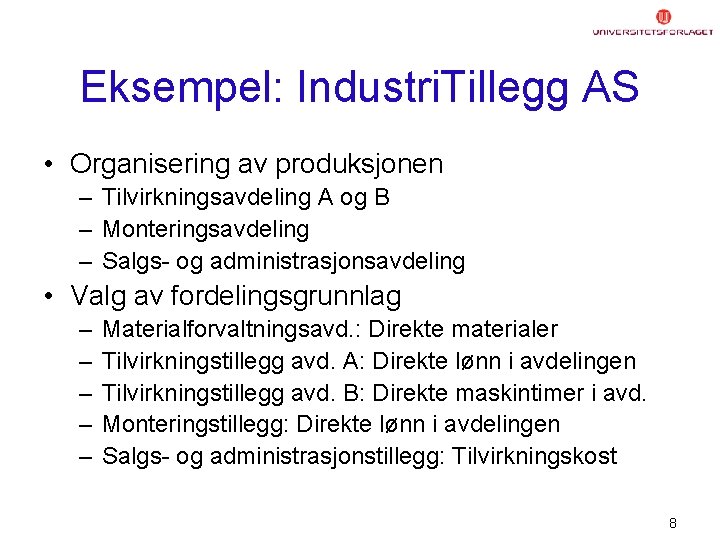 UNIVERSITETSFORLAGET

Eksempel: IndustriTillegg AS

• Organisering av produksjonen
– Tilvirkningsavdeling A og B
– Monteringsavdeling
– Salgs- og administrasjonsavdeling

• Valg av fordelingsgrunnlag
– Materialforvaltningsavd.: Direkte materialer
– Tilvirkningstillegg avd. A: Direkte lønn i avdelingen
– Tilvirkningstillegg avd. B: Direkte maskintimer i avd.
– Monteringstillegg: Direkte lønn i avdelingen
– Salgs- og administrasjonstillegg: Tilvirkningskost

8